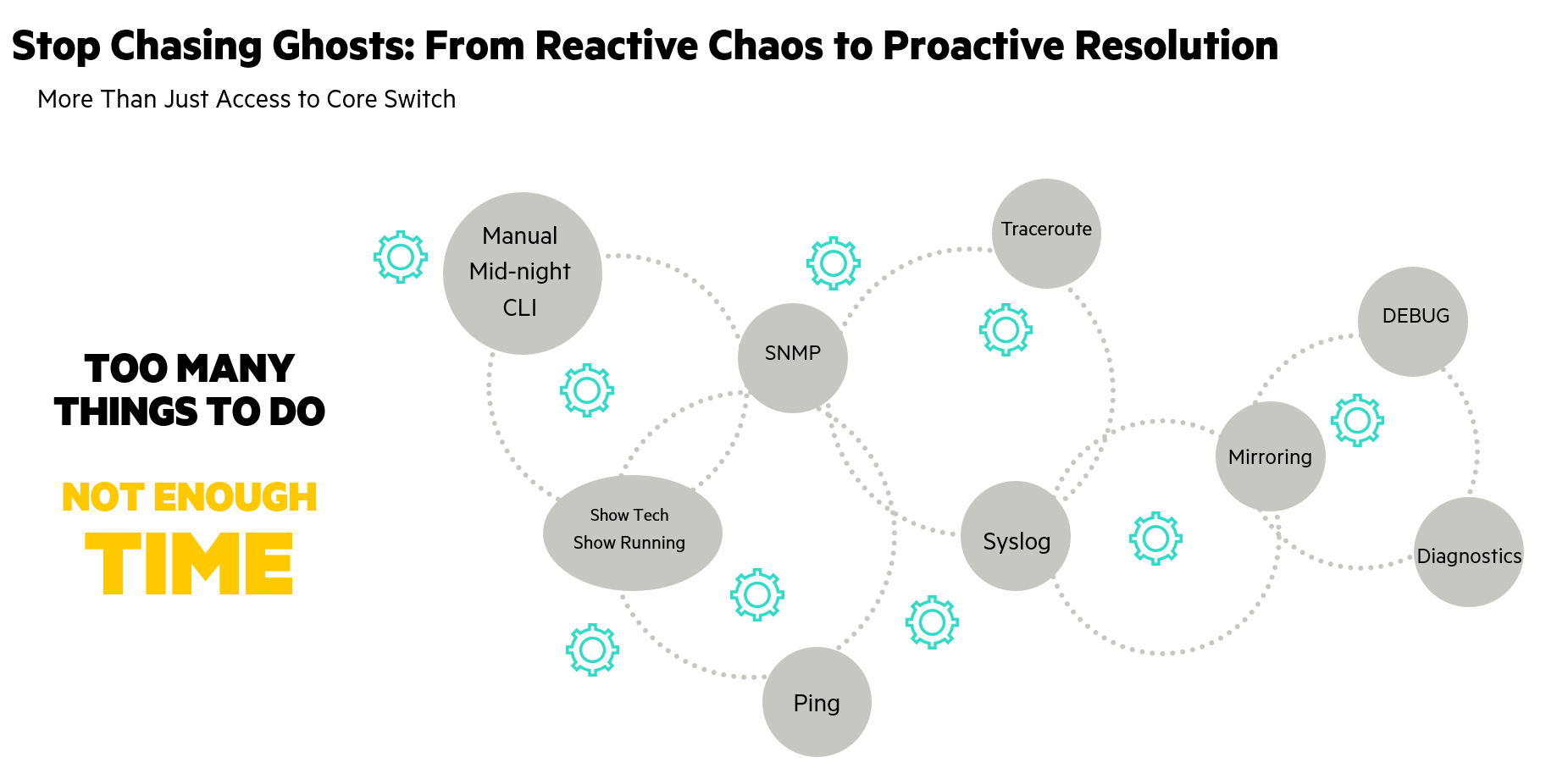 Stop Chasing Ghosts: From Reactive Chaos to Proactive Resolution

More Than Just Access to Core Switch

TOO MANY THINGS TO DO

NOT ENOUGH

TIME

Manual Mid-night CLI

SNMP

Traceroute

DEBUG

Show Tech
Show Running

Syslog

Mirroring

Diagnostics

Ping